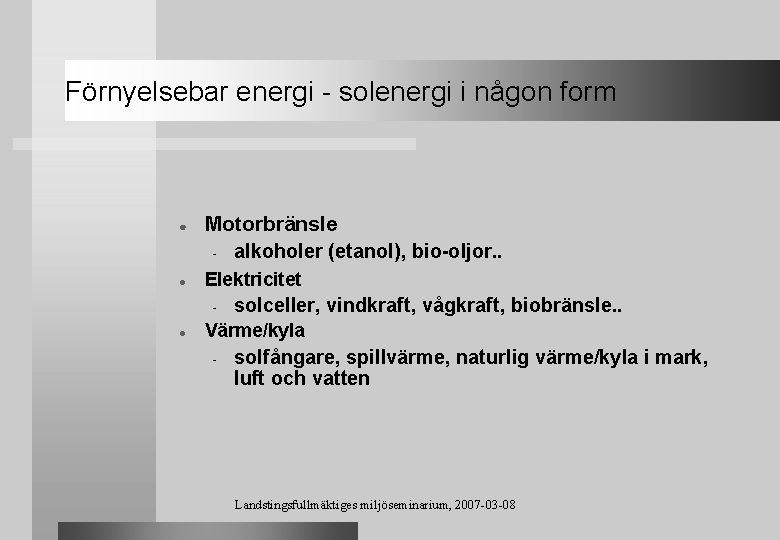 Förnyelsebar energi - solenergi i någon form

- Motorbränsle
  - alkoholer (etanol), bio-oljor..
- Elektricitet
  - solceller, vindkraft, vågkraft, biobränsle..
- Värme/kyla
  - solfångare, spillvärme, naturlig värme/kyla i mark, luft och vatten

Landstingsfullmäktiges miljöseminarium, 2007-03-08